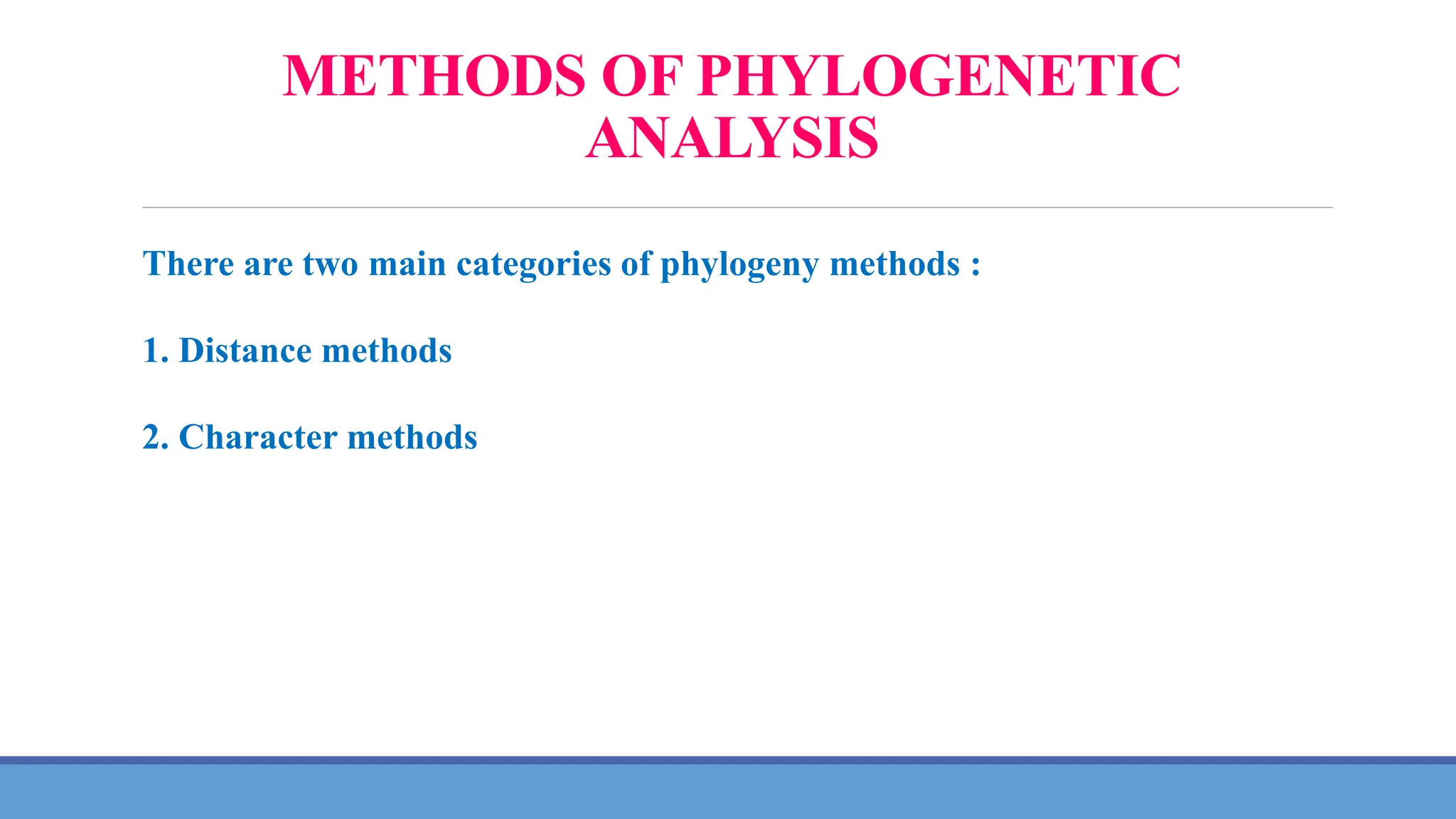 METHODS OF PHYLOGENETIC ANALYSIS

There are two main categories of phylogeny methods :

1. Distance methods

2. Character methods